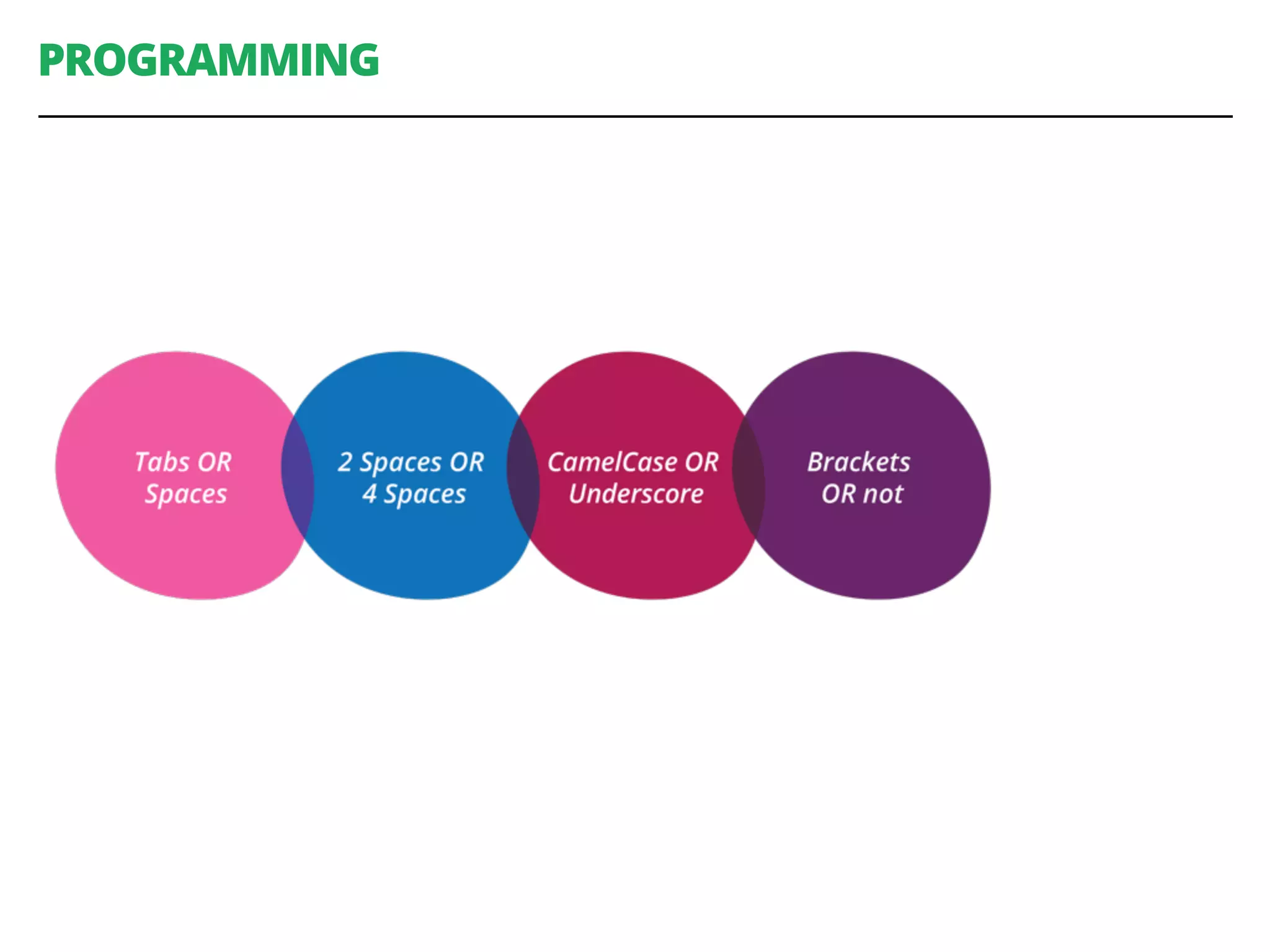 PROGRAMMING

Tabs OR Spaces

2 Spaces OR 4 Spaces

CamelCase OR Underscore

Brackets OR not